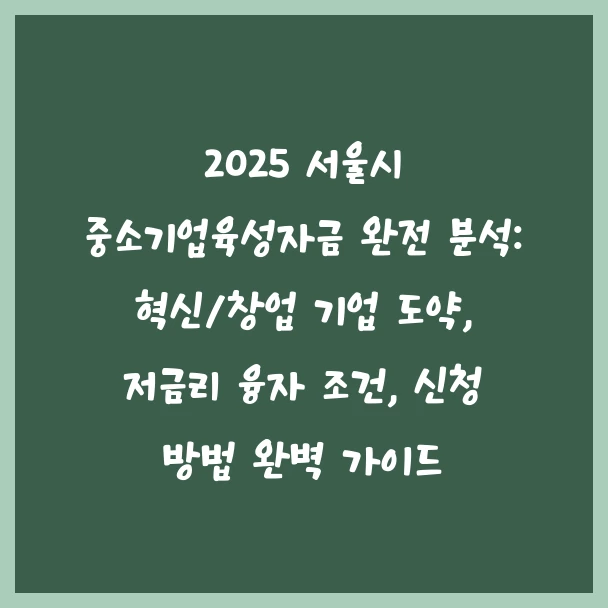 2025 서울시 중소기업육성자금 완전 분석: 혁신/창업 기업 도약, 저금리 융자 조건, 신청 방법 완벽 가이드